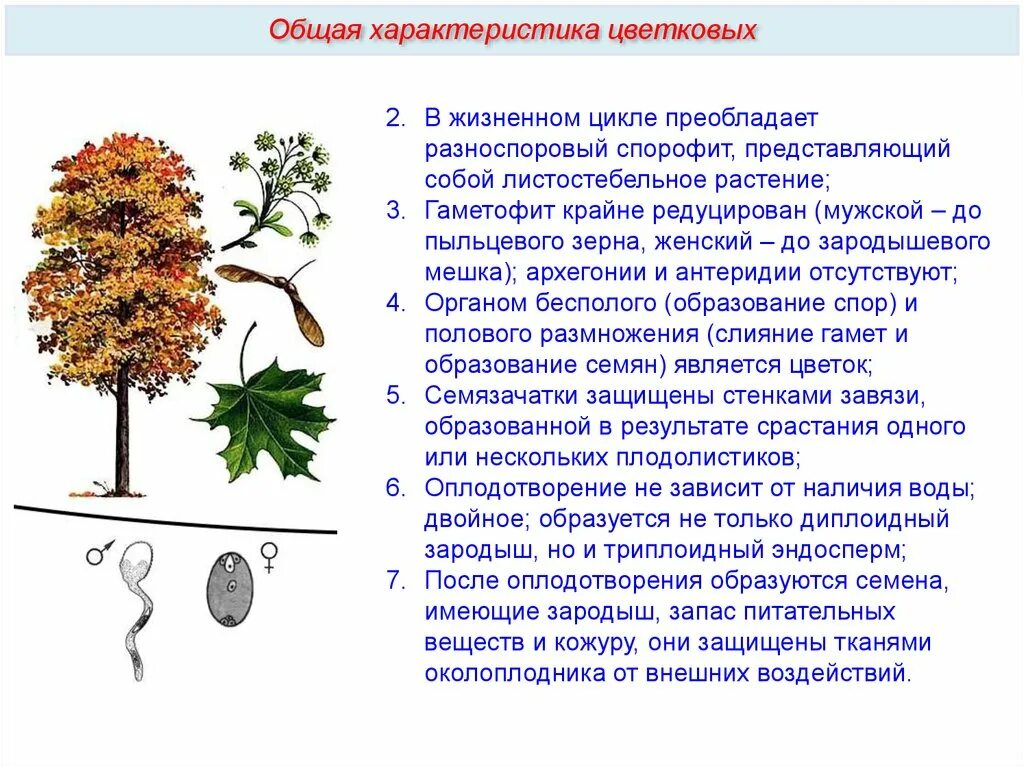 Общая характеристика цветковых

2. В жизненном цикле преобладает разноспоровый спорофит, представляющий собой листостебельное растение;
3. Гаметофит крайне редуцирован (мужской – до пыльцевого зерна, женский – до зародышевого мешка); архегонии и антеридии отсутствуют;
4. Органом бесполого (образование спор) и полового размножения (слияние гамет и образование семян) является цветок;
5. Семязачатки защищены стенками завязи, образованной в результате срастания одного или нескольких плодолистиков;
6. Оплодотворение не зависит от наличия воды; двойное; образуется не только диплоидный зародыш, но и триплоидный эндосперм;
7. После оплодотворения образуются семена, имеющие зародыш, запас питательных веществ и кожуру, они защищены тканями околоплодника от внешних воздействий.

♂ ♀